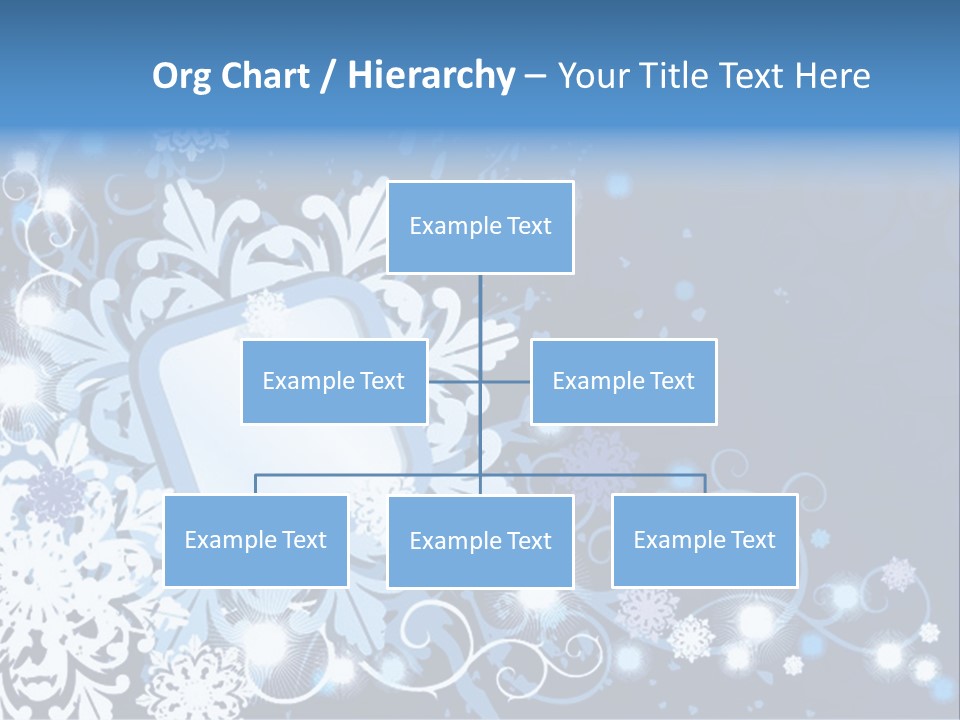 Org Chart / Hierarchy – Your Title Text Here

Example Text

Example Text

Example Text

Example Text

Example Text

Example Text